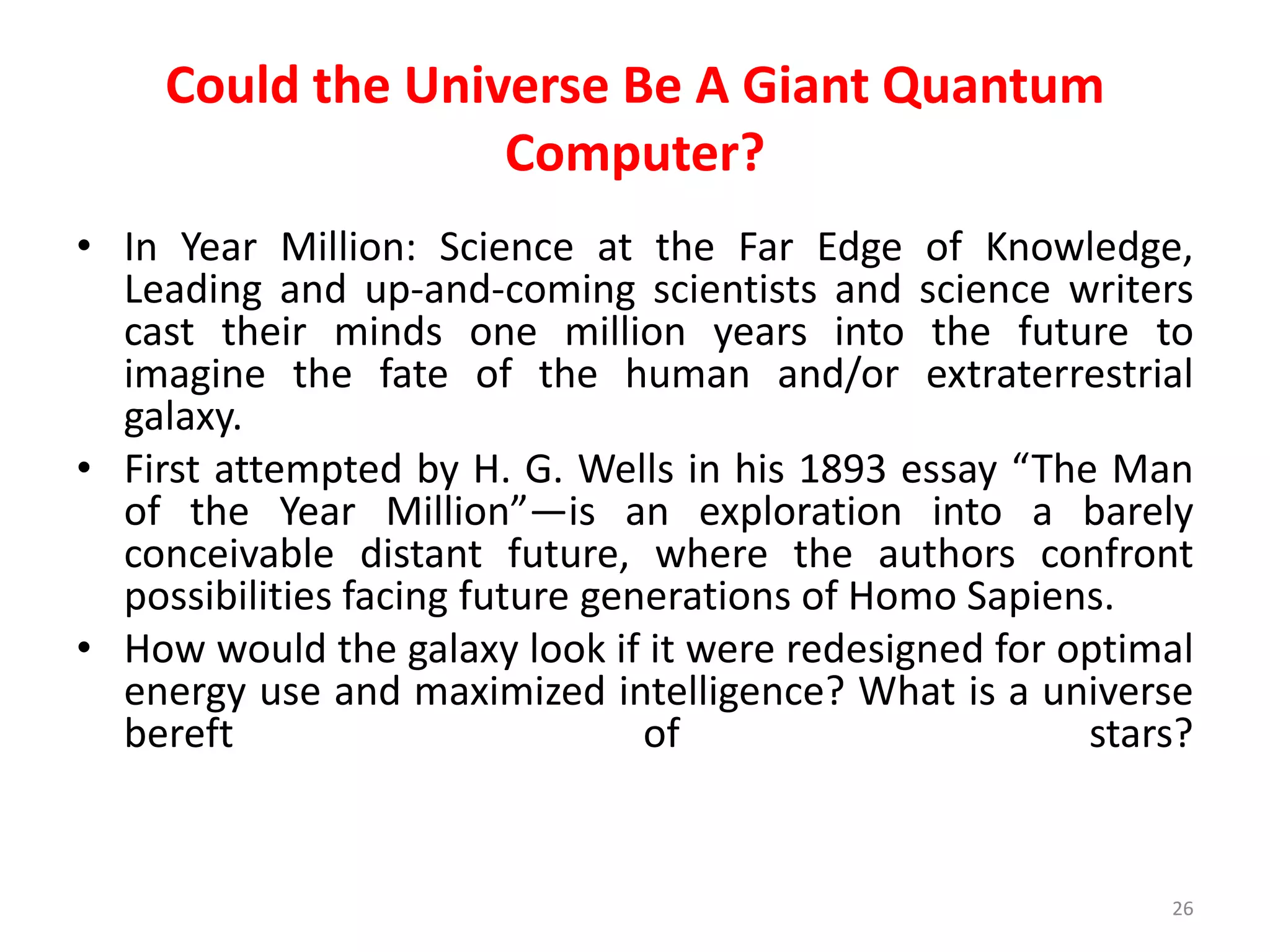 Could the Universe Be A Giant Quantum Computer?

• In Year Million: Science at the Far Edge of Knowledge, Leading and up-and-coming scientists and science writers cast their minds one million years into the future to imagine the fate of the human and/or extraterrestrial galaxy.

• First attempted by H. G. Wells in his 1893 essay “The Man of the Year Million”—is an exploration into a barely conceivable distant future, where the authors confront possibilities facing future generations of Homo Sapiens.

• How would the galaxy look if it were redesigned for optimal energy use and maximized intelligence? What is a universe bereft of stars?

26